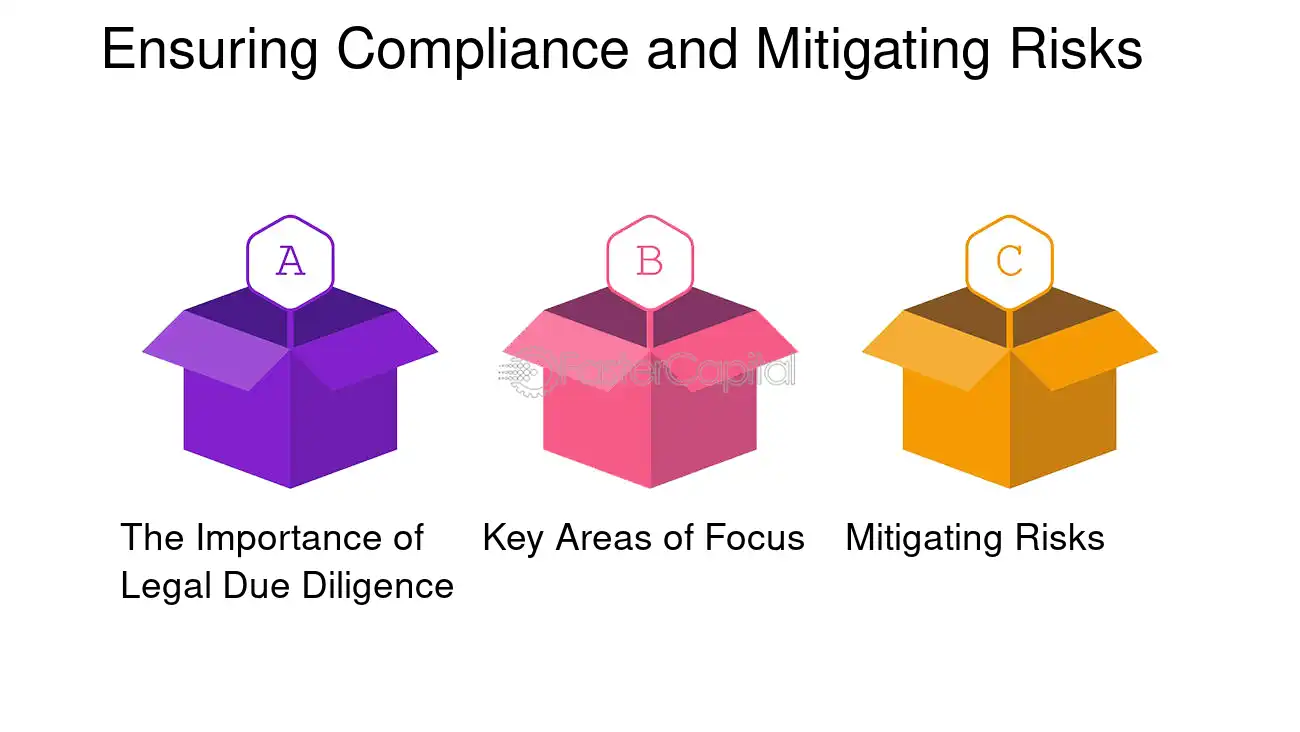 Ensuring Compliance and Mitigating Risks

A

B

C

FasterCapital

The Importance of Legal Due Diligence

Key Areas of Focus

Mitigating Risks